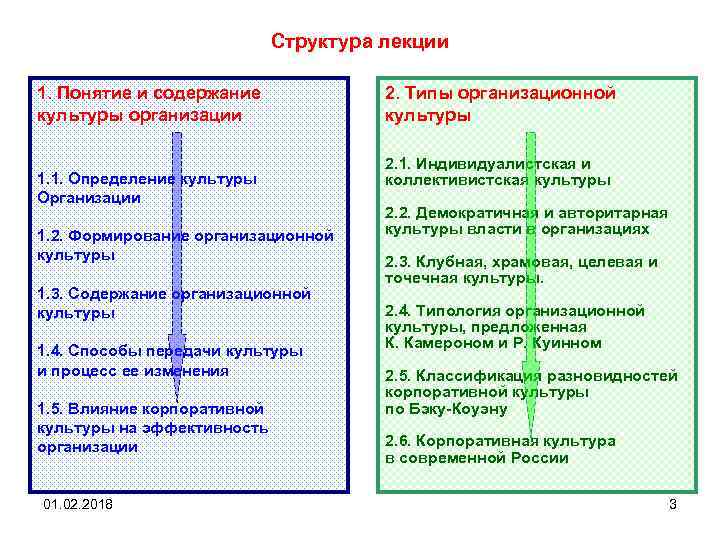 Структура лекции

1. Понятие и содержание культуры организации

1.1. Определение культуры Организации

1.2. Формирование организационной культуры

1.3. Содержание организационной культуры

1.4. Способы передачи культуры и процесс ее изменения

1.5. Влияние корпоративной культуры на эффективность организации

2. Типы организационной культуры

2.1. Индивидуалистская и коллективистская культуры

2.2. Демократичная и авторитарная культуры власти в организациях

2.3. Клубная, храмовая, целевая и точечная культуры.

2.4. Типология организационной культуры, предложенная К. Камероном и Р. Куинном

2.5. Классификация разновидностей корпоративной культуры по Бэку-Коуэну

2.6. Корпоративная культура в современной России

01.02.2018

3